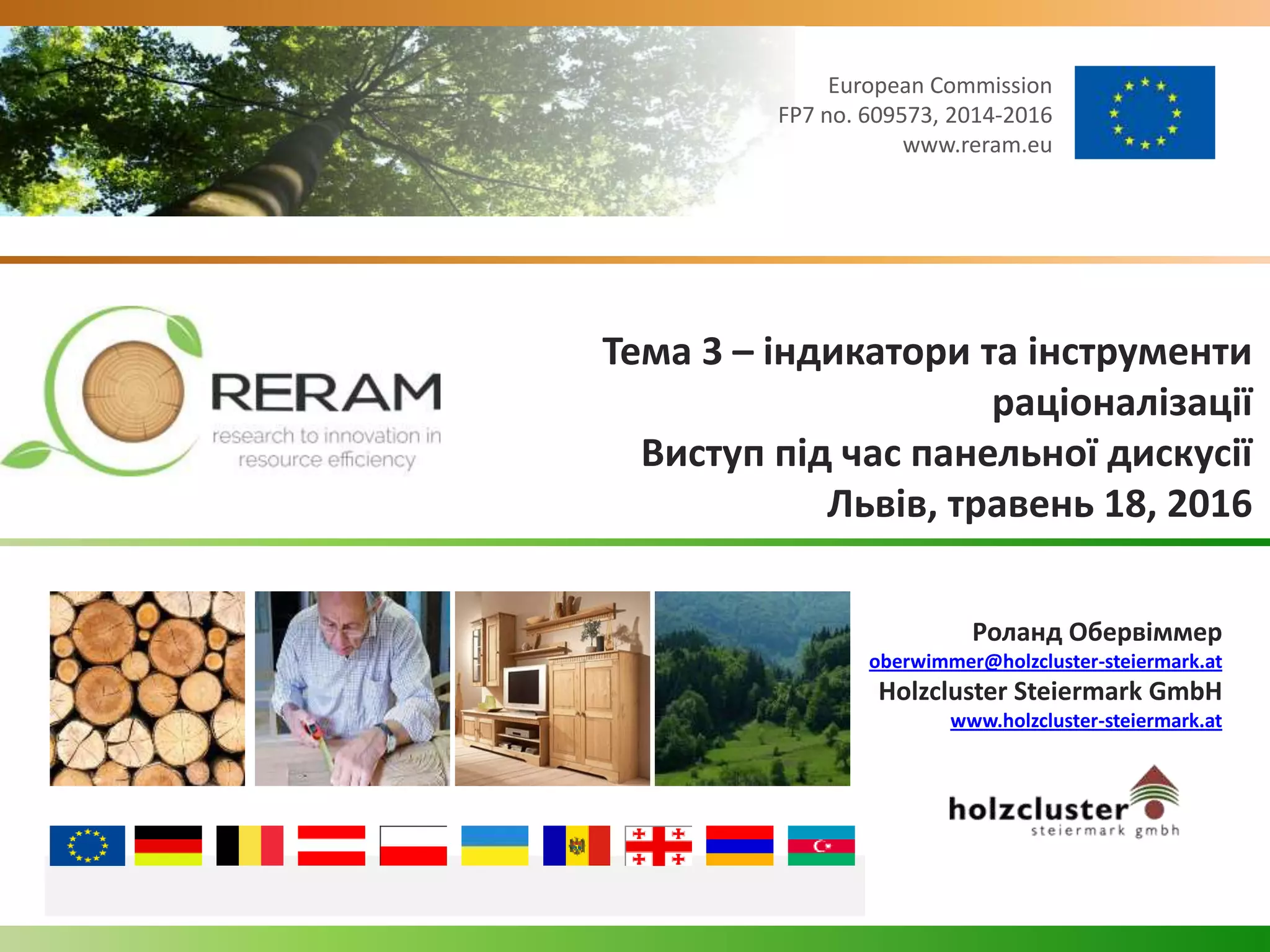 European Commission
FP7 no. 609573, 2014-2016
www.reram.eu

RERAM
research to innovation in resource efficiency

Тема 3 – індикатори та інструменти раціоналізації
Виступ під час панельної дискусії
Львів, травень 18, 2016

Роланд Обервіммер
oberwimmer@holzcluster-steiermark.at
Holzcluster Steiermark GmbH
www.holzcluster-steiermark.at

holzcluster
steiermark gmbh